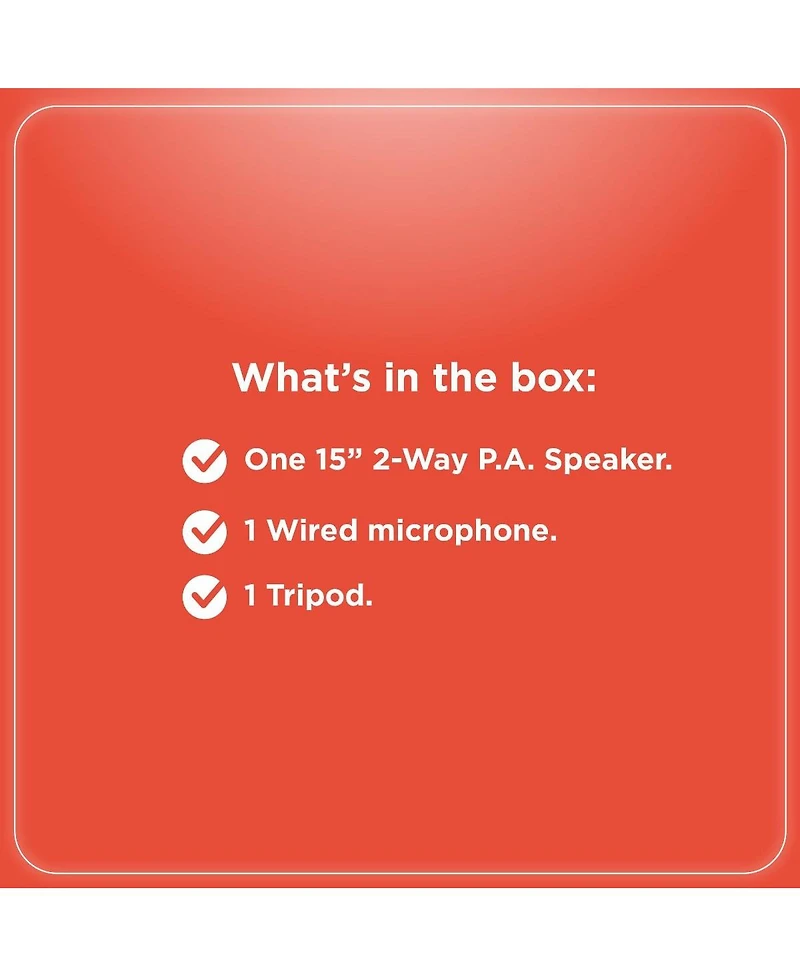 What’s in the box:

One 15” 2-Way P.A. Speaker.

1 Wired microphone.

1 Tripod.